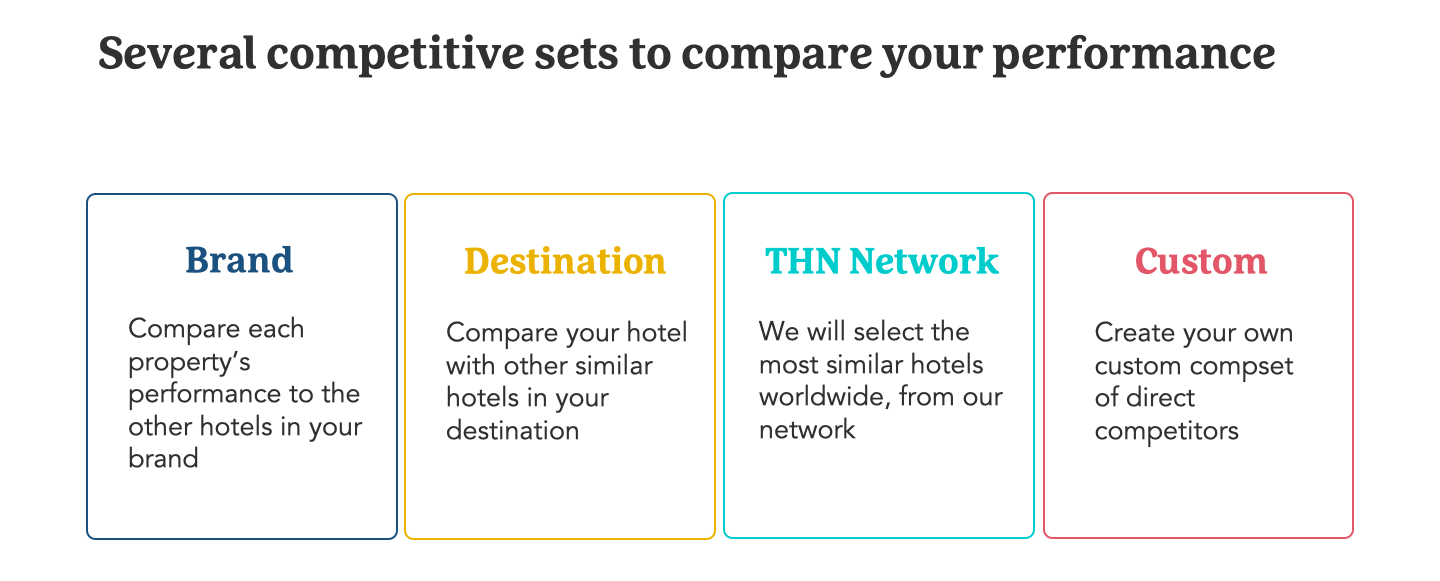 Several competitive sets to compare your performance

Brand

Compare each property's performance to the other hotels in your brand

Destination

Compare your hotel with other similar hotels in your destination

THN Network

We will select the most similar hotels worldwide, from our network

Custom

Create your own custom compset of direct competitors